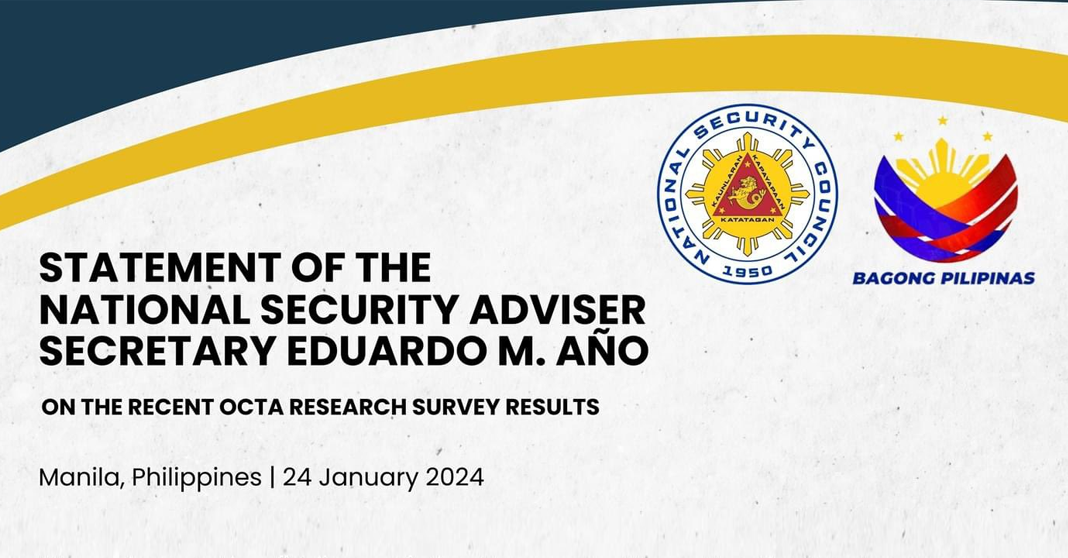 NATIONAL SECURITY COUNCIL
KAUNLARAN KAPAYAPAAN
KATATAGAN
1950

BAGONG PILIPINAS

STATEMENT OF THE NATIONAL SECURITY ADVISER SECRETARY EDUARDO M. AÑO

ON THE RECENT OCTA RESEARCH SURVEY RESULTS

Manila, Philippines | 24 January 2024